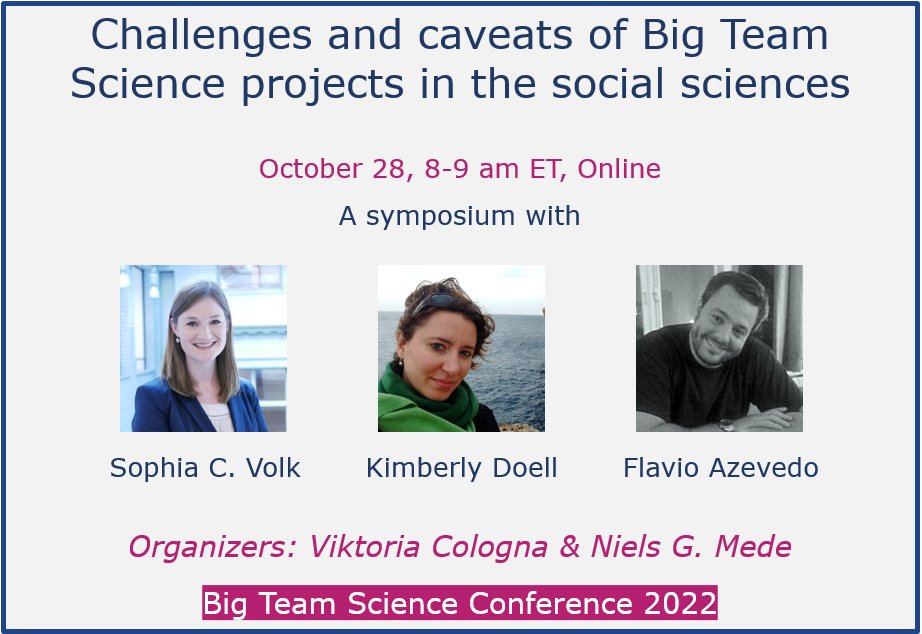 Challenges and caveats of Big Team Science projects in the social sciences

October 28, 8-9 am ET, Online

A symposium with

Sophia C. Volk

Kimberly Doell

Flavio Azevedo

Organizers: Viktoria Cologna & Niels G. Mede

Big Team Science Conference 2022